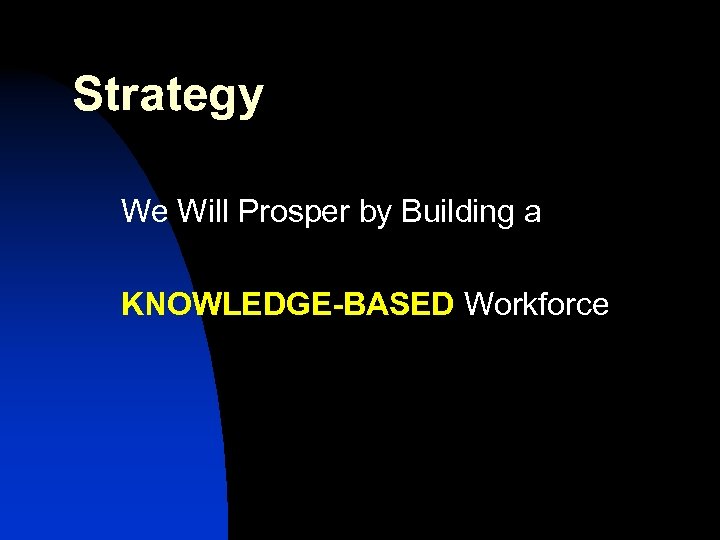 Strategy

We Will Prosper by Building a

KNOWLEDGE-BASED Workforce